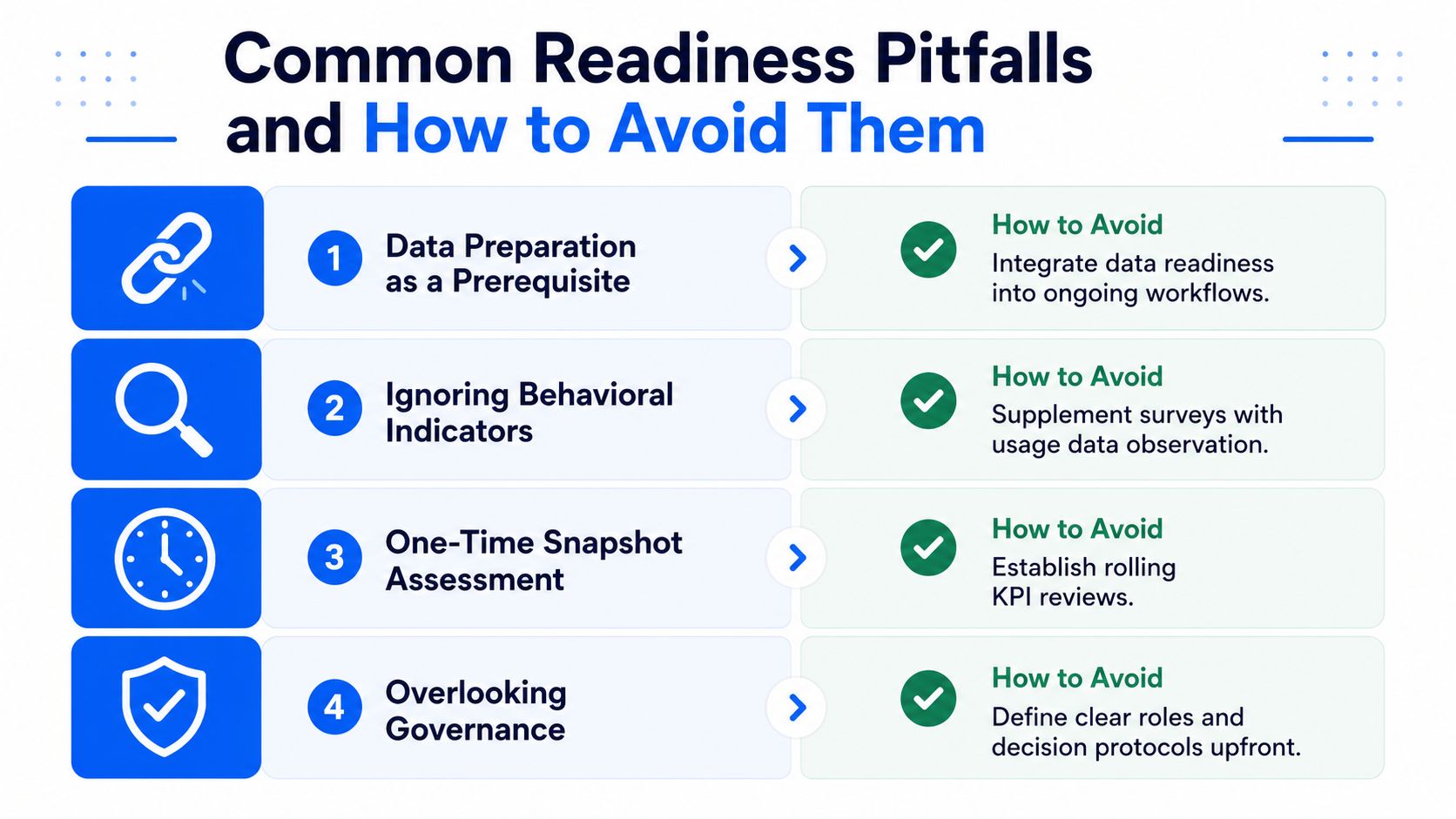 Common Readiness Pitfalls and How to Avoid Them

1 Data Preparation as a Prerequisite

How to Avoid
Integrate data readiness into ongoing workflows.

2 Ignoring Behavioral Indicators

How to Avoid
Supplement surveys with usage data observation.

3 One-Time Snapshot Assessment

How to Avoid
Establish rolling KPI reviews.

4 Overlooking Governance

How to Avoid
Define clear roles and decision protocols upfront.